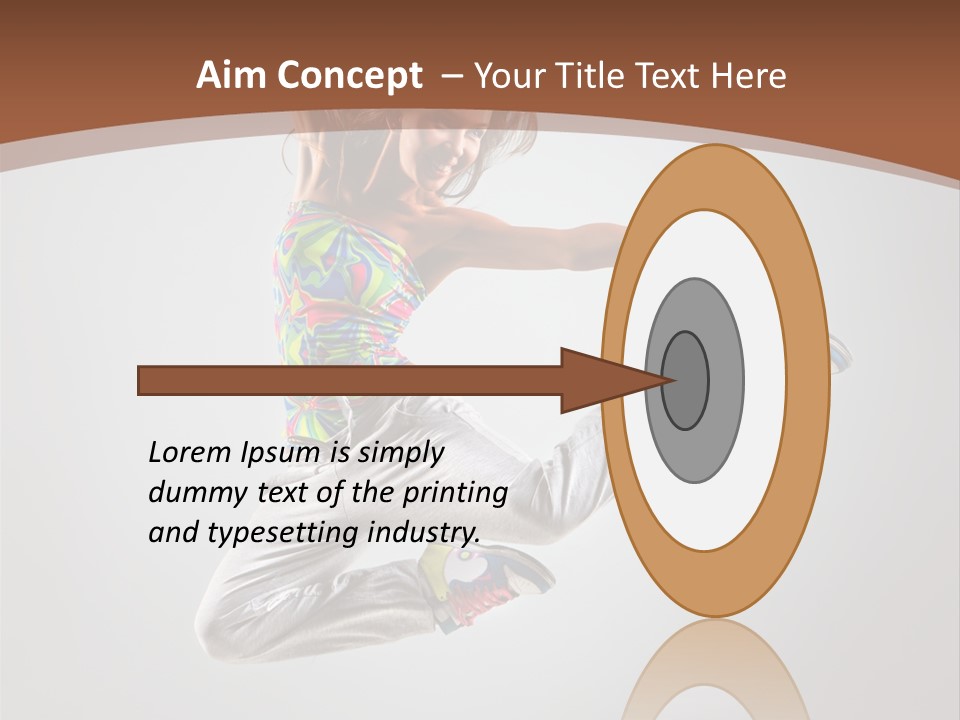 Aim Concept – Your Title Text Here

Lorem Ipsum is simply dummy text of the printing and typesetting industry.